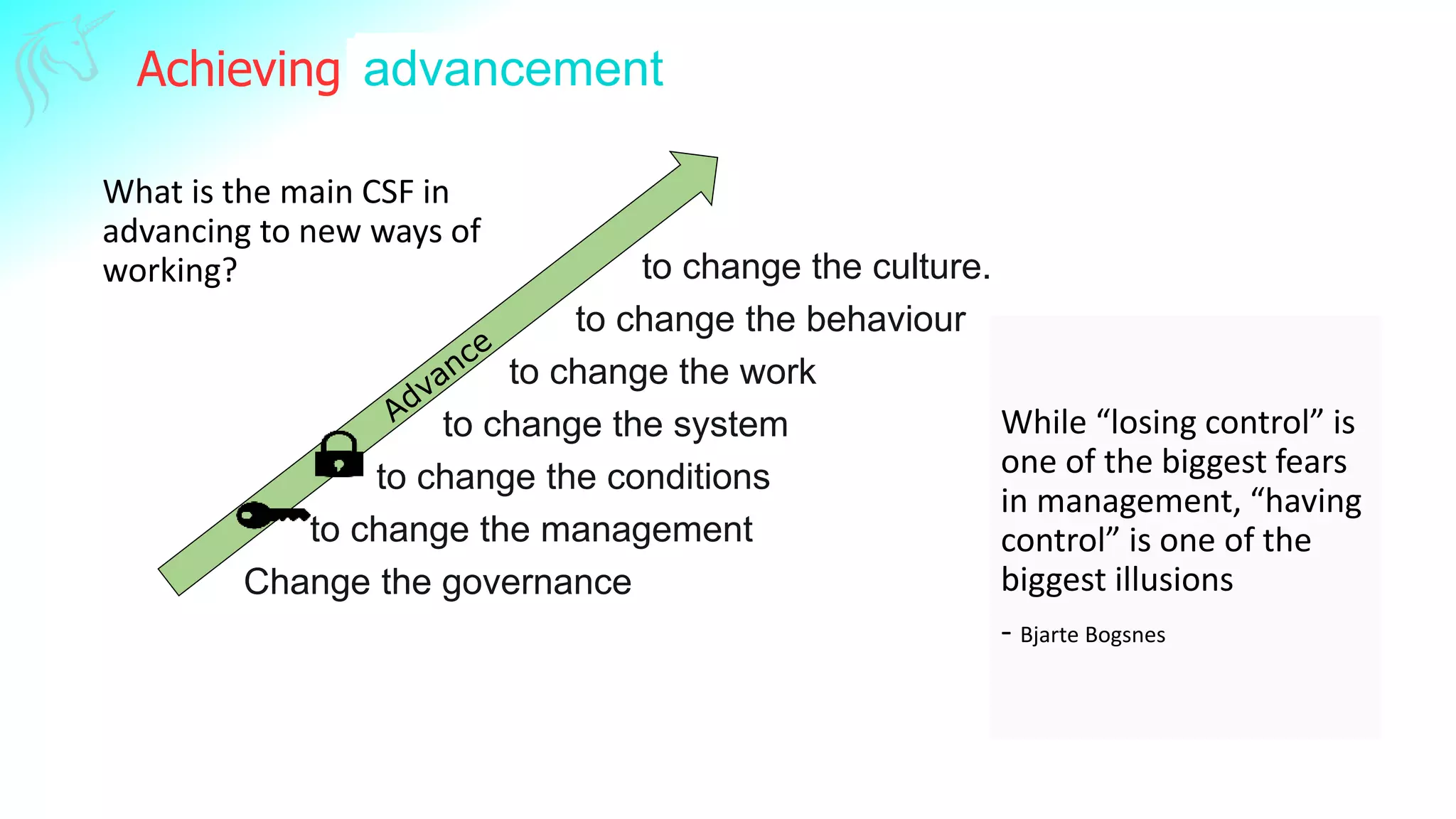 Achieving advancement

What is the main CSF in advancing to new ways of working?

Advance

to change the culture.

to change the behaviour

to change the work

to change the system

to change the conditions

to change the management

Change the governance

While “losing control” is one of the biggest fears in management, “having control” is one of the biggest illusions

- Bjarte Bogsnes